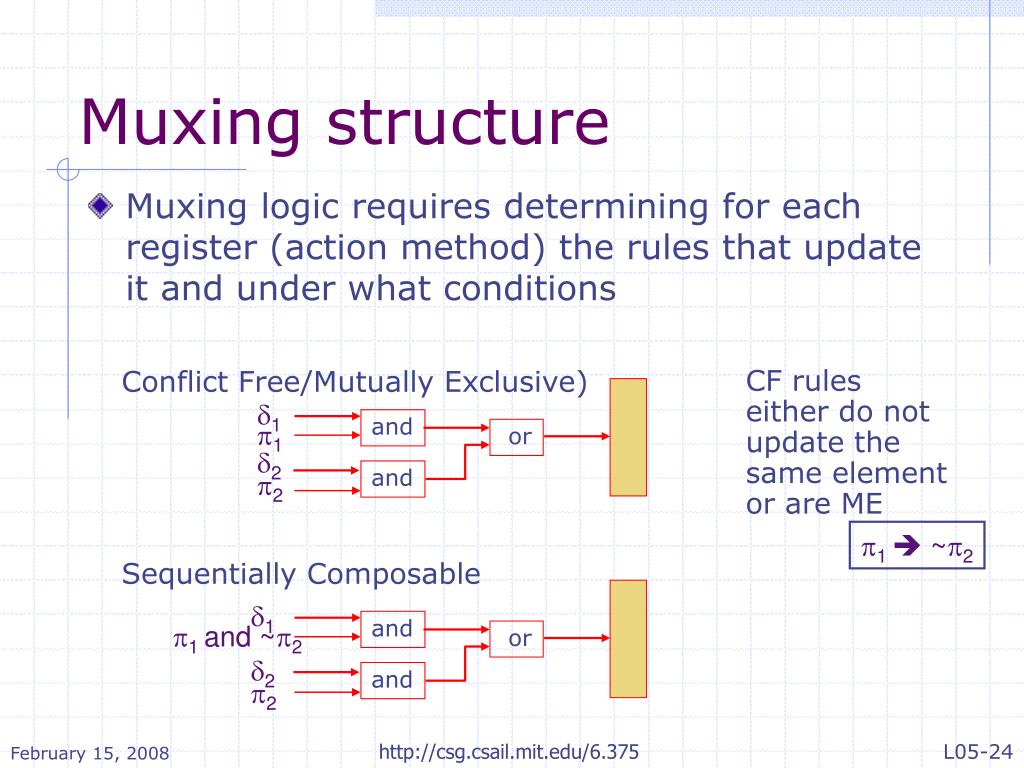 Muxing structure

Muxing logic requires determining for each register (action method) the rules that update it and under what conditions

Conflict Free/Mutually Exclusive)

$\delta_1$
$\pi_1$
$\delta_2$
$\pi_2$
and
and
or

CF rules either do not update the same element or are ME

$\pi_1 \rightarrow \sim\pi_2$

Sequentially Composable

$\delta_1$
$\pi_1$ and $\sim\pi_2$
$\delta_2$
$\pi_2$
and
and
or

February 15, 2008
http://csg.csail.mit.edu/6.375
L05-24